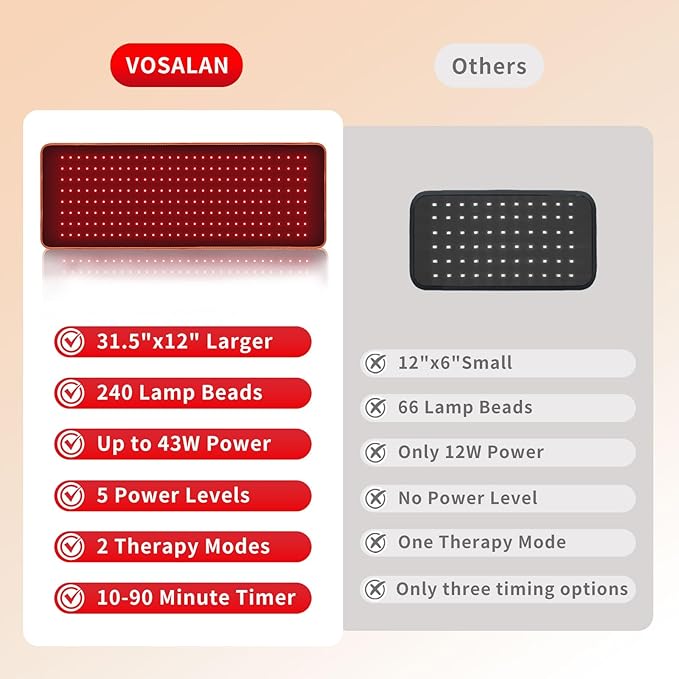 VOSALAN

31.5"x12" Larger

240 Lamp Beads

Up to 43W Power

5 Power Levels

2 Therapy Modes

10-90 Minute Timer

Others

12"x6"Small

66 Lamp Beads

Only 12W Power

No Power Level

One Therapy Mode

Only three timing options